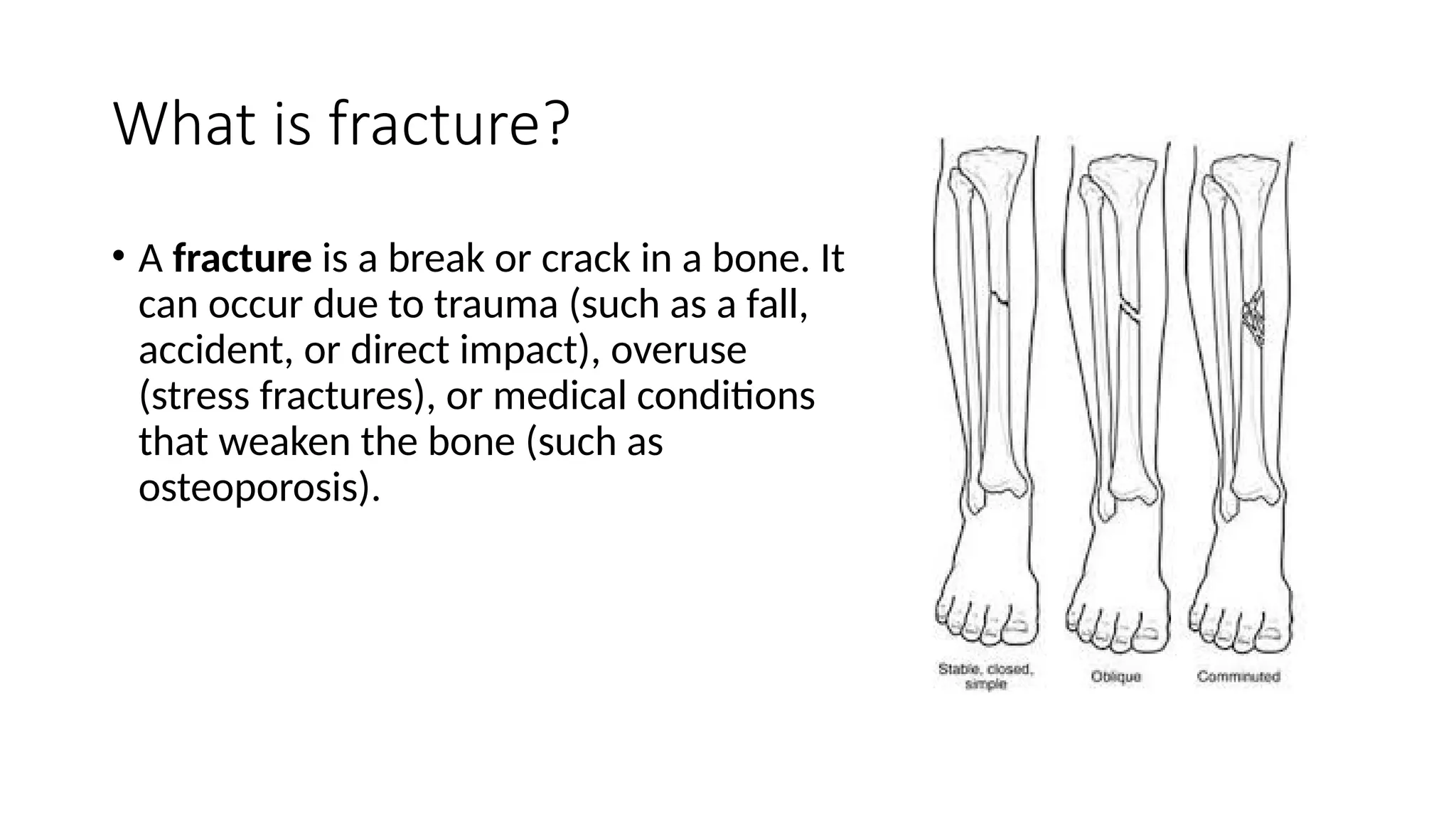 What is fracture?

• A **fracture** is a break or crack in a bone. It can occur due to trauma (such as a fall, accident, or direct impact), overuse (stress fractures), or medical conditions that weaken the bone (such as osteoporosis).

Stable, closed, simple

Oblique

Comminuted